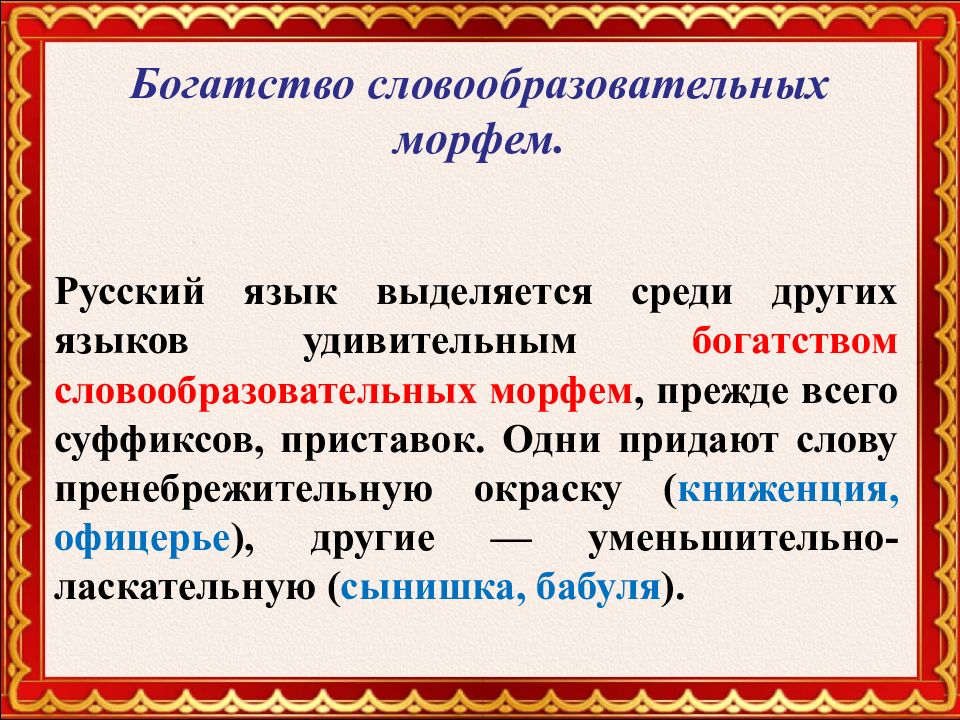 Богатство словообразовательных морфем.

Русский язык выделяется среди других языков удивительным богатством словообразовательных морфем, прежде всего суффиксов, приставок. Одни придают слову пренебрежительную окраску (книженция, офицерье), другие — уменьшительно-ласкательную (сынишка, бабуля).